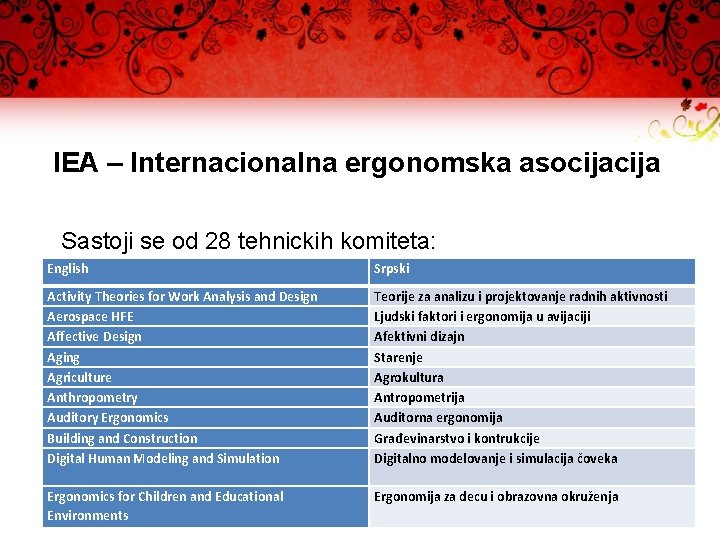 IEA – Internacionalna ergonomska asocijacija

Sastoji se od 28 tehnickih komiteta:

| English | Srpski |
|---|---|
| Activity Theories for Work Analysis and Design | Teorije za analizu i projektovanje radnih aktivnosti |
| Aerospace HFE | Ljudski faktori i ergonomija u avijaciji |
| Affective Design | Afektivni dizajn |
| Aging | Starenje |
| Agriculture | Agrokultura |
| Anthropometry | Antropometrija |
| Auditory Ergonomics | Auditorna ergonomija |
| Building and Construction | Građevinarstvo i kontrukcije |
| Digital Human Modeling and Simulation | Digitalno modelovanje i simulacija čoveka |
| Ergonomics for Children and Educational Environments | Ergonomija za decu i obrazovna okruženja |